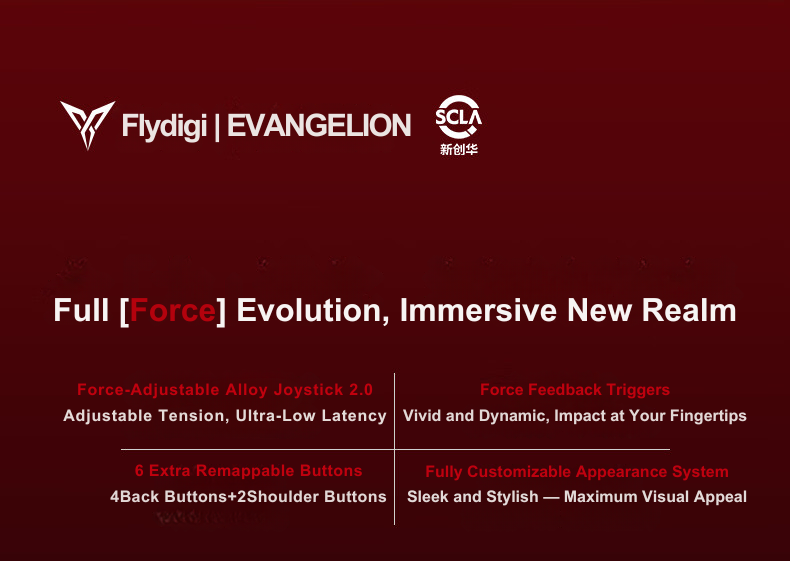 Flydigi | EVANGELION

SCLA
新创华

Full [Force] Evolution, Immersive New Realm

Force-Adjustable Alloy Joystick 2.0
Adjustable Tension, Ultra-Low Latency

Force Feedback Triggers
Vivid and Dynamic, Impact at Your Fingertips

6 Extra Remappable Buttons
4Back Buttons+2Shoulder Buttons

Fully Customizable Appearance System
Sleek and Stylish — Maximum Visual Appeal